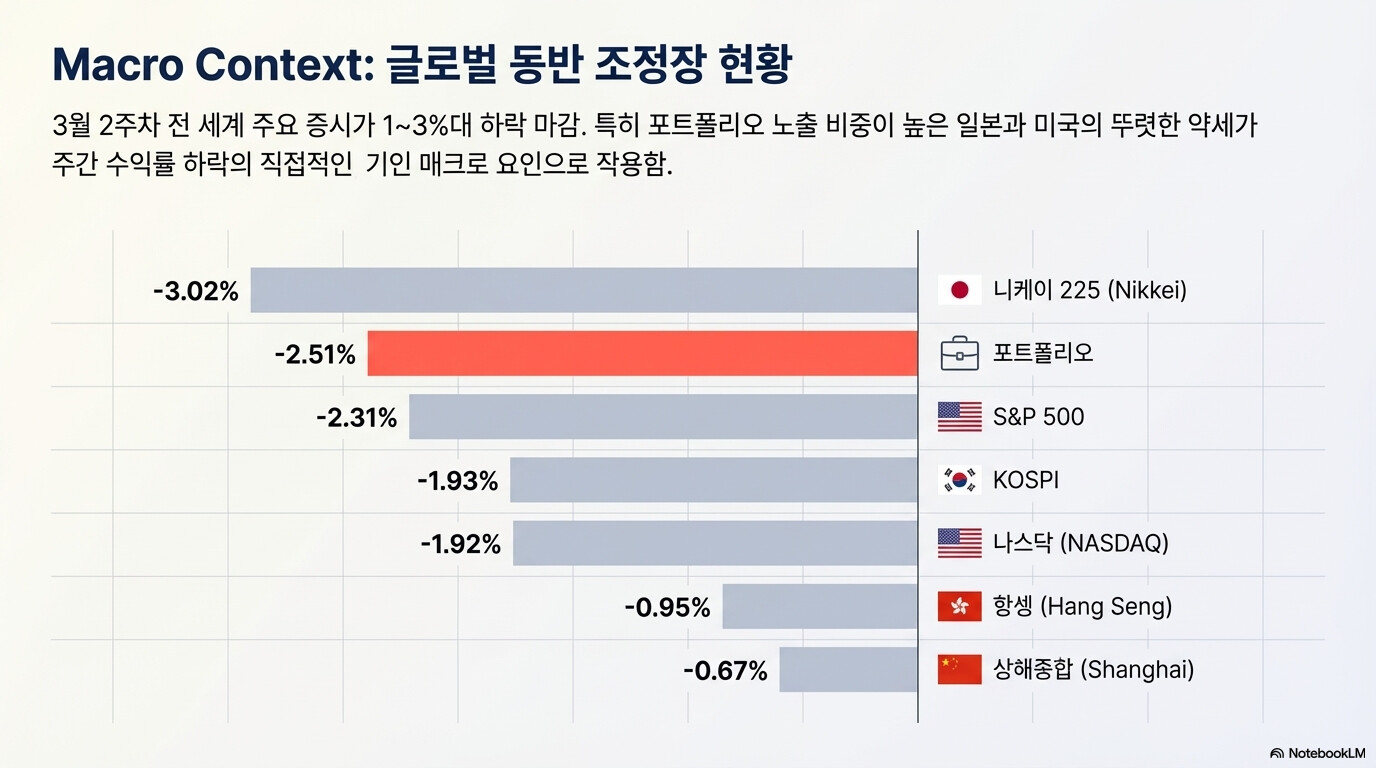 Macro Context: 글로벌 동반 조정장 현황

3월 2주차 전 세계 주요 증시가 1~3%대 하락 마감. 특히 포트폴리오 노출 비중이 높은 일본과 미국의 뚜렷한 약세가 주간 수익률 하락의 직접적인 기인 매크로 요인으로 작용함.

-3.02% 니케이 225 (Nikkei)
-2.51% 포트폴리오
-2.31% S&P 500
-1.93% KOSPI
-1.92% 나스닥 (NASDAQ)
-0.95% 항셍 (Hang Seng)
-0.67% 상해종합 (Shanghai)

NotebookLM